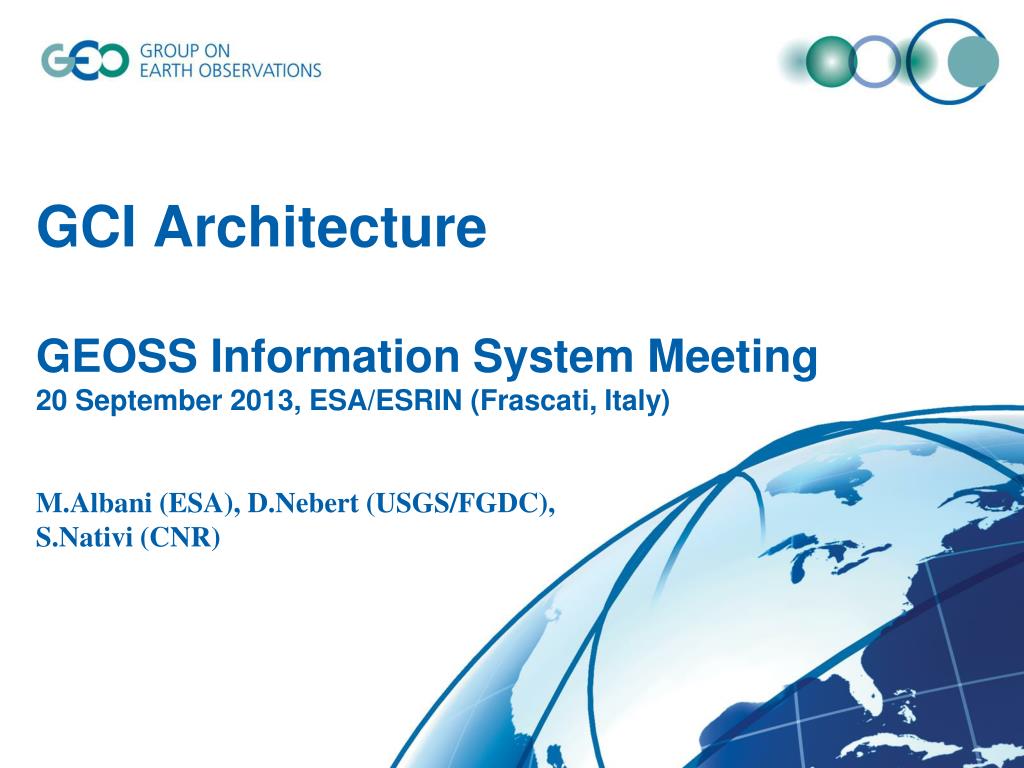 GEO GROUP ON EARTH OBSERVATIONS

GCI Architecture

GEOSS Information System Meeting
20 September 2013, ESA/ESRIN (Frascati, Italy)

M.Albani (ESA), D.Nebert (USGS/FGDC),
S.Nativi (CNR)